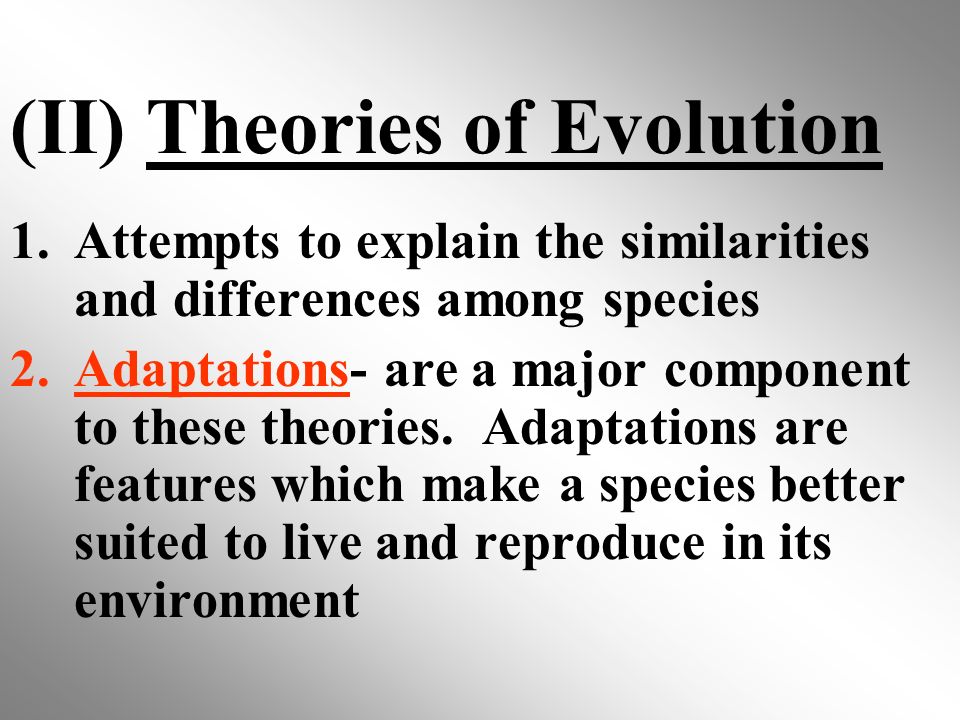 (II) Theories of Evolution

1. Attempts to explain the similarities and differences among species

2. Adaptations- are a major component to these theories. Adaptations are features which make a species better suited to live and reproduce in its environment